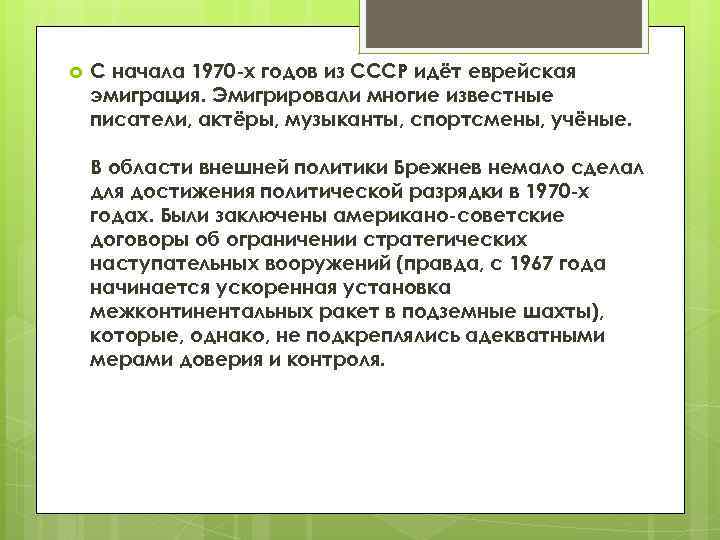 С начала 1970-х годов из СССР идёт еврейская эмиграция. Эмигрировали многие известные писатели, актёры, музыканты, спортсмены, учёные.

В области внешней политики Брежнев немало сделал для достижения политической разрядки в 1970-х годах. Были заключены американо-советские договоры об ограничении стратегических наступательных вооружений (правда, с 1967 года начинается ускоренная установка межконтинентальных ракет в подземные шахты), которые, однако, не подкреплялись адекватными мерами доверия и контроля.